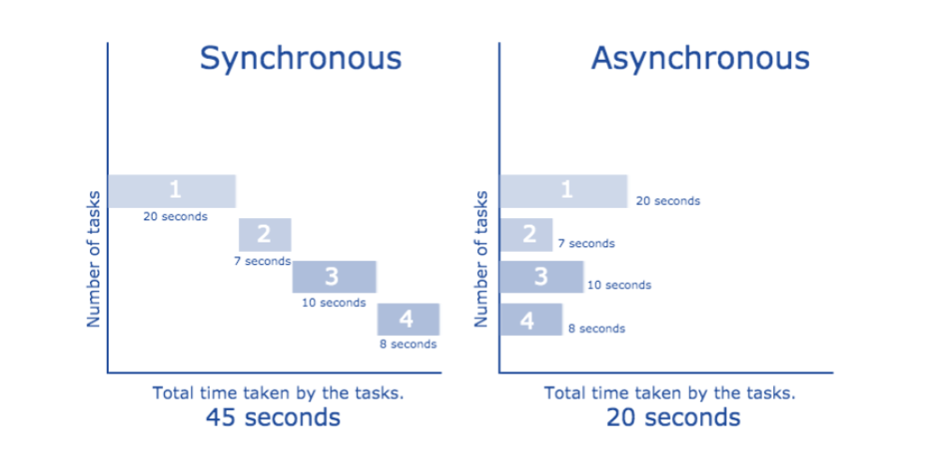 Synchronous

Number of tasks

1
20 seconds
2
7 seconds
3
10 seconds
4
8 seconds

Total time taken by the tasks.
45 seconds

Asynchronous

Number of tasks

1
20 seconds
2
7 seconds
3
10 seconds
4
8 seconds

Total time taken by the tasks.
20 seconds